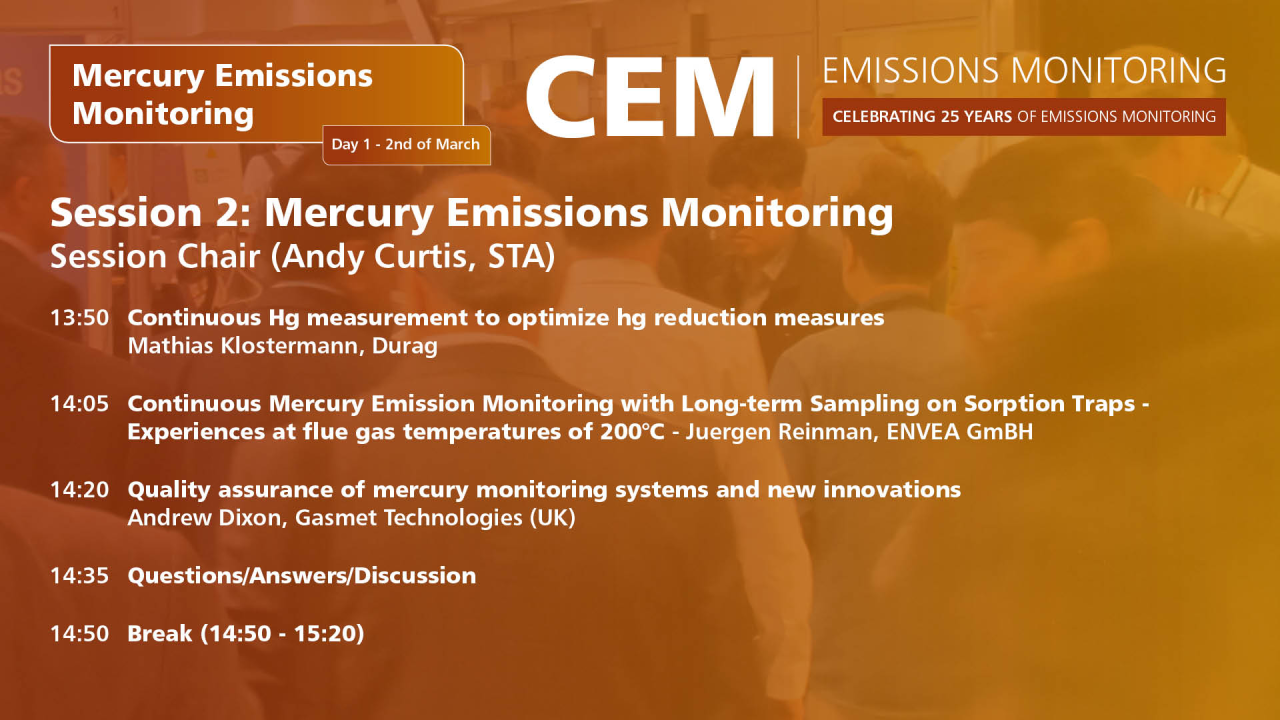 Mercury Emissions Monitoring

Day 1 - 2nd of March

CEM | EMISSIONS MONITORING

CELEBRATING 25 YEARS OF EMISSIONS MONITORING

Session 2: Mercury Emissions Monitoring
Session Chair (Andy Curtis, STA)

13:50 Continuous Hg measurement to optimize hg reduction measures
Mathias Klostermann, Durag

14:05 Continuous Mercury Emission Monitoring with Long-term Sampling on Sorption Traps - Experiences at flue gas temperatures of 200°C - Juergen Reinman, ENVEA GmBH

14:20 Quality assurance of mercury monitoring systems and new innovations
Andrew Dixon, Gasmet Technologies (UK)

14:35 Questions/Answers/Discussion

14:50 Break (14:50 - 15:20)